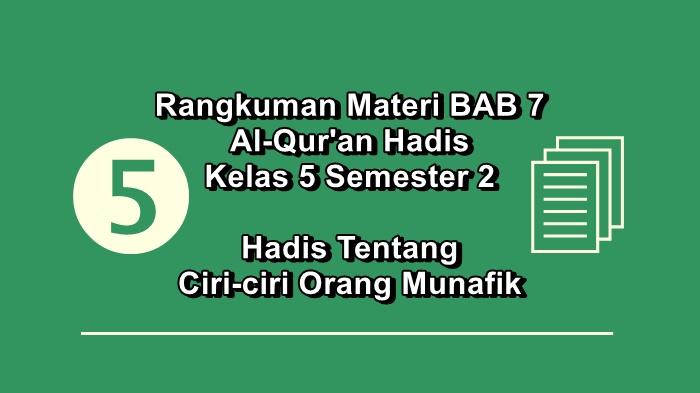 5

Rangkuman Materi BAB 7
Al-Qur'an Hadis
Kelas 5 Semester 2

Hadis Tentang
Ciri-ciri Orang Munafik